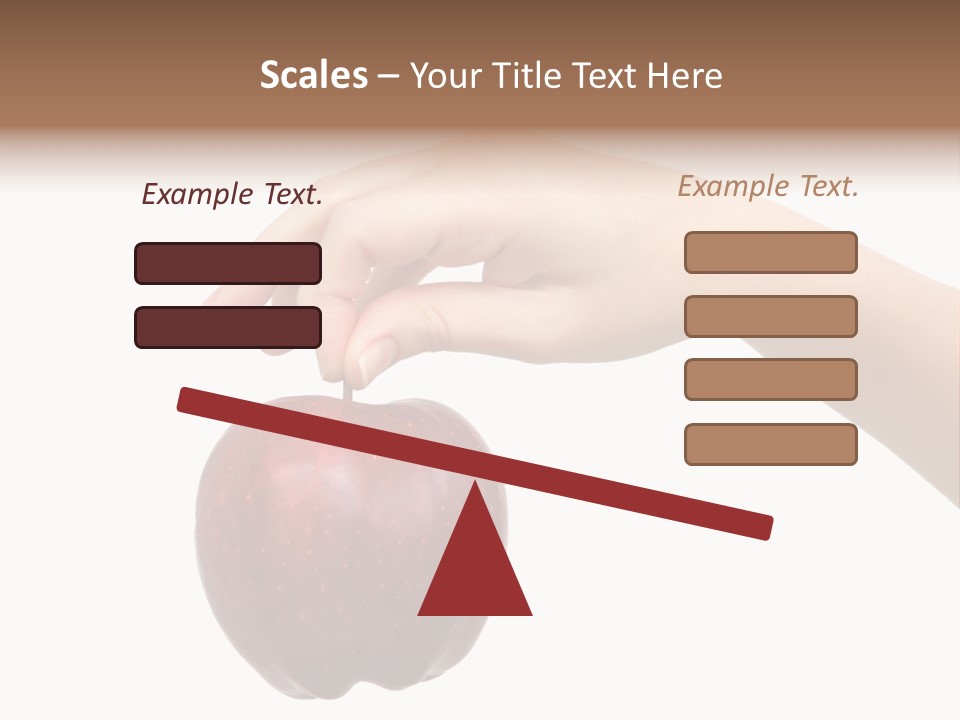 Scales – Your Title Text Here

Example Text.

Example Text.